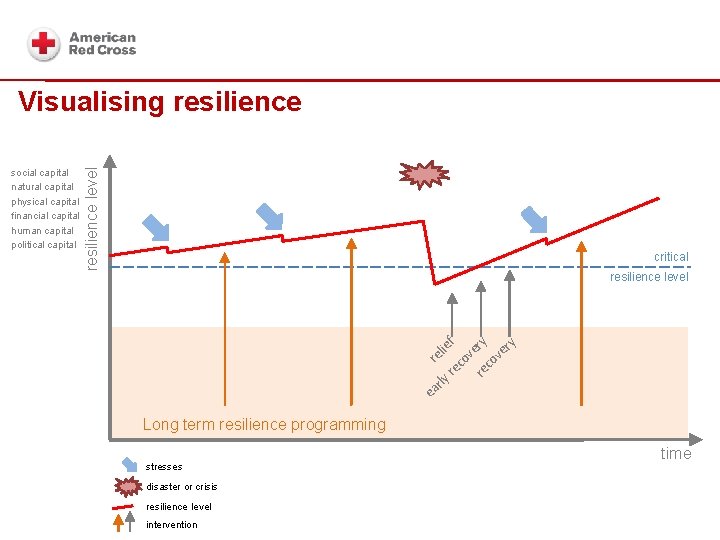 American Red Cross

Visualising resilience

social capital
natural capital
physical capital
financial capital
human capital
political capital

resilience level

critical resilience level

relief
early recovery
recovery

Long term resilience programming

time

stresses
disaster or crisis
resilience level
intervention